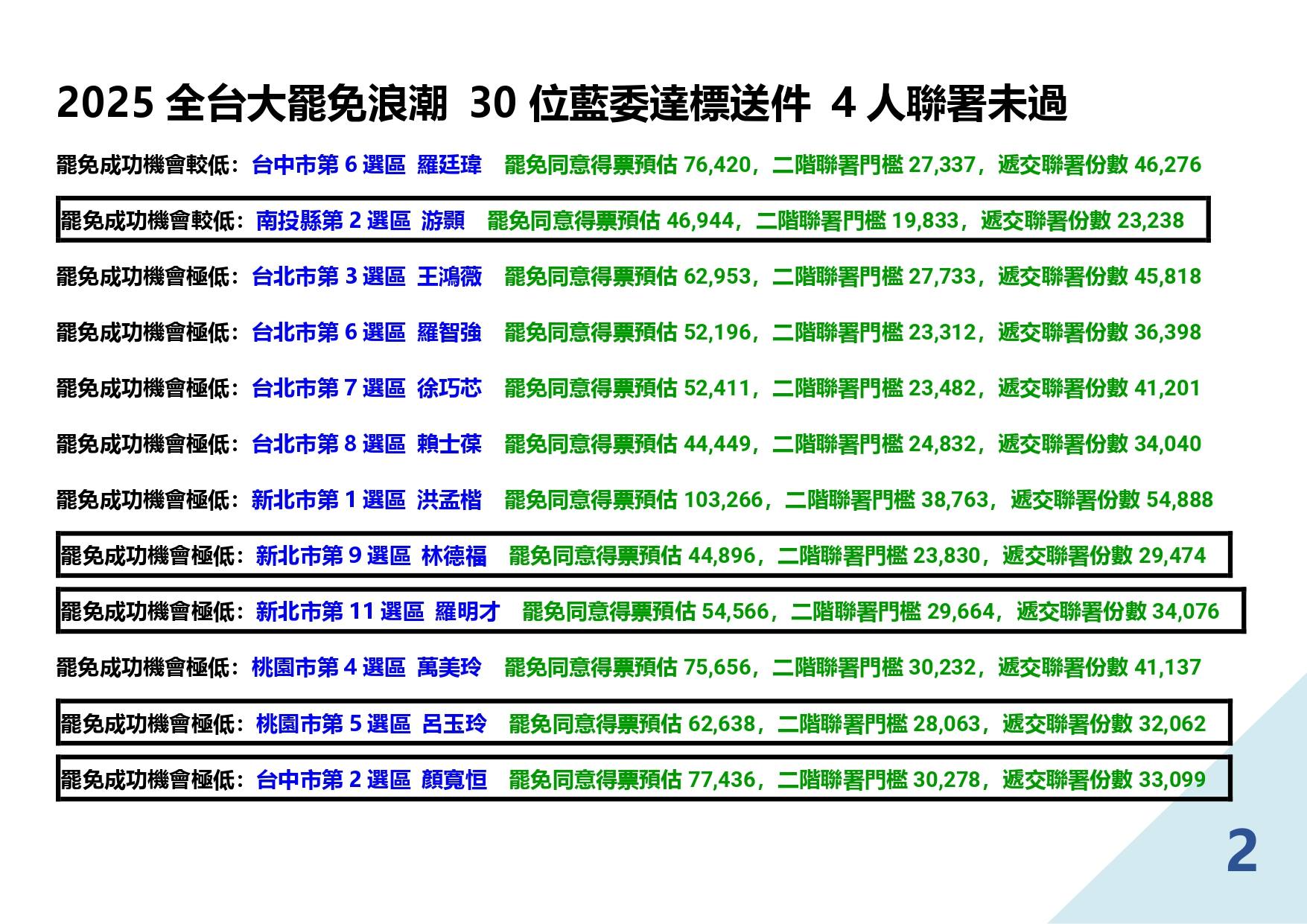 2025 全台大罷免浪潮 30 位藍委達標送件 4 人聯署未過

罷免成功機會較低：台中市第 6 選區 羅廷瑋 罷免同意得票預估 76,420，二階聯署門檻 27,337，遞交聯署份數 46,276

罷免成功機會較低：南投縣第 2 選區 游顥 罷免同意得票預估 46,944，二階聯署門檻 19,833，遞交聯署份數 23,238

罷免成功機會極低：台北市第 3 選區 王鴻薇 罷免同意得票預估 62,953，二階聯署門檻 27,733，遞交聯署份數 45,818

罷免成功機會極低：台北市第 6 選區 羅智強 罷免同意得票預估 52,196，二階聯署門檻 23,312，遞交聯署份數 36,398

罷免成功機會極低：台北市第 7 選區 徐巧芯 罷免同意得票預估 52,411，二階聯署門檻 23,482，遞交聯署份數 41,201

罷免成功機會極低：台北市第 8 選區 賴士葆 罷免同意得票預估 44,449，二階聯署門檻 24,832，遞交聯署份數 34,040

罷免成功機會極低：新北市第 1 選區 洪孟楷 罷免同意得票預估 103,266，二階聯署門檻 38,763，遞交聯署份數 54,888

罷免成功機會極低：新北市第 9 選區 林德福 罷免同意得票預估 44,896，二階聯署門檻 23,830，遞交聯署份數 29,474

罷免成功機會極低：新北市第 11 選區 羅明才 罷免同意得票預估 54,566，二階聯署門檻 29,664，遞交聯署份數 34,076

罷免成功機會極低：桃園市第 4 選區 萬美玲 罷免同意得票預估 75,656，二階聯署門檻 30,232，遞交聯署份數 41,137

罷免成功機會極低：桃園市第 5 選區 呂玉玲 罷免同意得票預估 62,638，二階聯署門檻 28,063，遞交聯署份數 32,062

罷免成功機會極低：台中市第 2 選區 顏寬恒 罷免同意得票預估 77,436，二階聯署門檻 30,278，遞交聯署份數 33,099

2